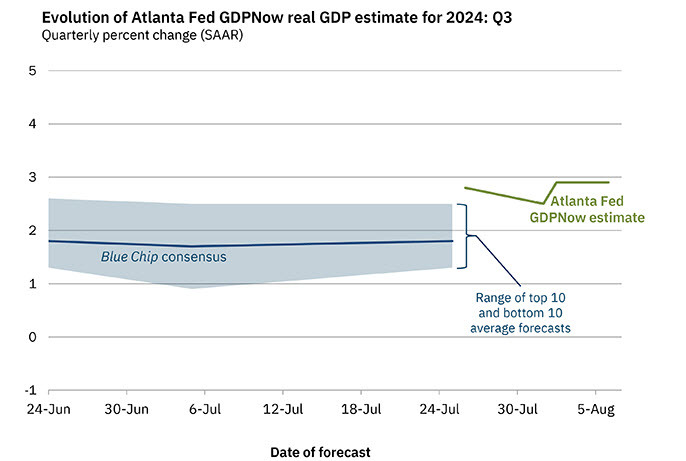 Evolution of Atlanta Fed GDPNow real GDP estimate for 2024: Q3
Quarterly percent change (SAAR)

5
4
3
2
1
0
-1

Atlanta Fed GDPNow estimate

Blue Chip consensus

Range of top 10 and bottom 10 average forecasts

24-Jun
30-Jun
6-Jul
12-Jul
18-Jul
24-Jul
30-Jul
5-Aug

Date of forecast